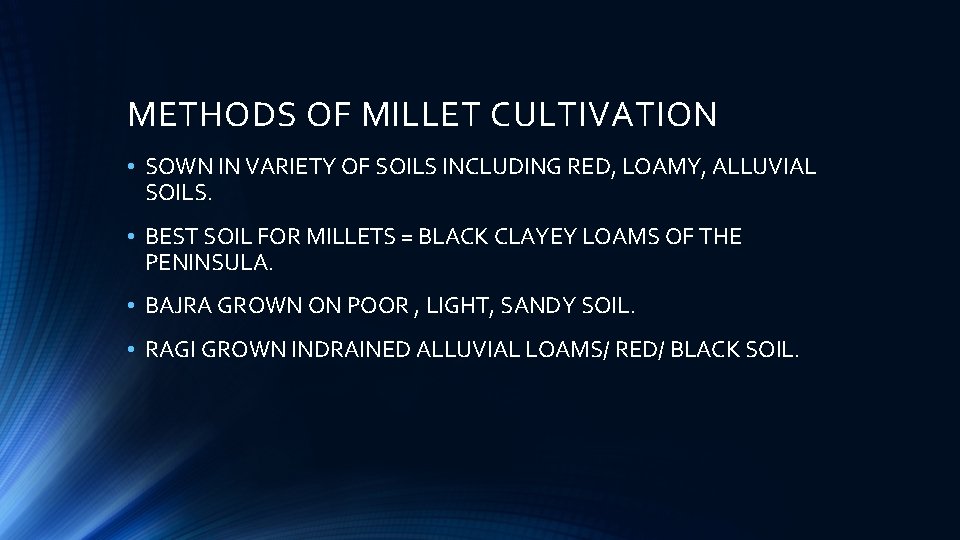 METHODS OF MILLET CULTIVATION

• SOWN IN VARIETY OF SOILS INCLUDING RED, LOAMY, ALLUVIAL SOILS.

• BEST SOIL FOR MILLETS = BLACK CLAYEY LOAMS OF THE PENINSULA.

• BAJRA GROWN ON POOR , LIGHT, SANDY SOIL.

• RAGI GROWN INDRAINED ALLUVIAL LOAMS/ RED/ BLACK SOIL.